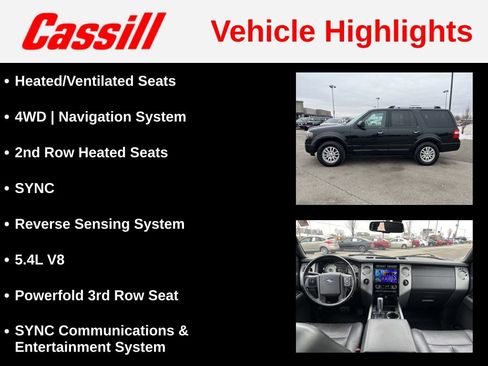 Cassill

Vehicle Highlights

• Heated/Ventilated Seats

• 4WD | Navigation System

• 2nd Row Heated Seats

• SYNC

• Reverse Sensing System

• 5.4L V8

• Powerfold 3rd Row Seat

• SYNC Communications & Entertainment System